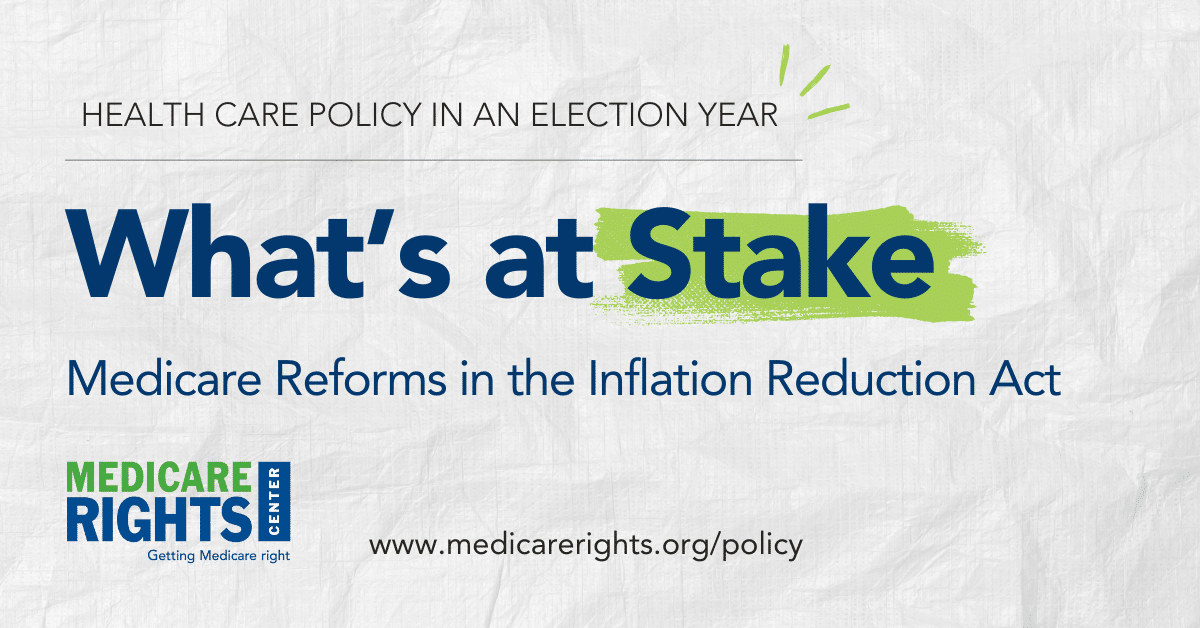 HEALTH CARE POLICY IN AN ELECTION YEAR

What's at Stake

Medicare Reforms in the Inflation Reduction Act

MEDICARE RIGHTS CENTER
Getting Medicare right

www.medicarerights.org/policy